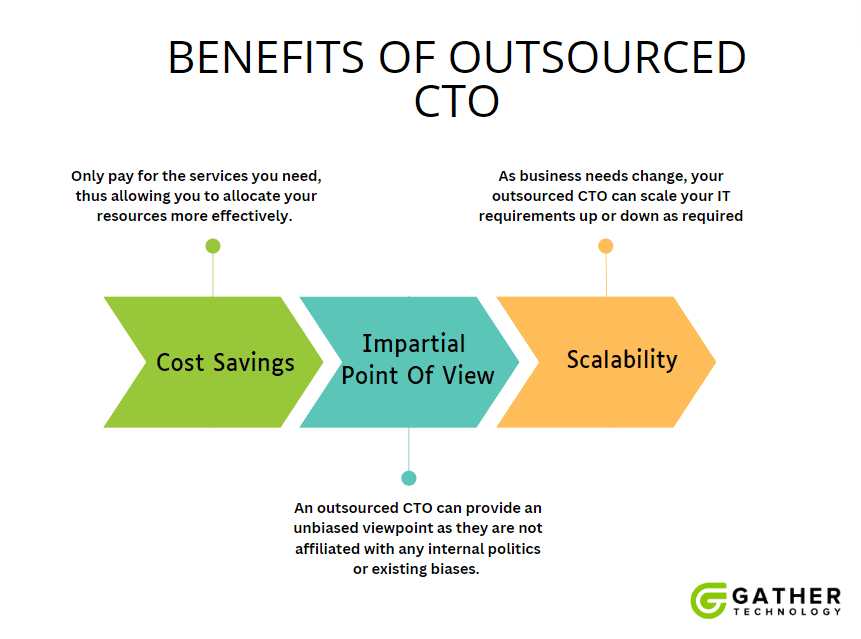 BENEFITS OF OUTSOURCED CTO

Only pay for the services you need, thus allowing you to allocate your resources more effectively.

As business needs change, your outsourced CTO can scale your IT requirements up or down as required

Cost Savings

Impartial Point Of View

Scalability

An outsourced CTO can provide an unbiased viewpoint as they are not affiliated with any internal politics or existing biases.

GATHER TECHNOLOGY